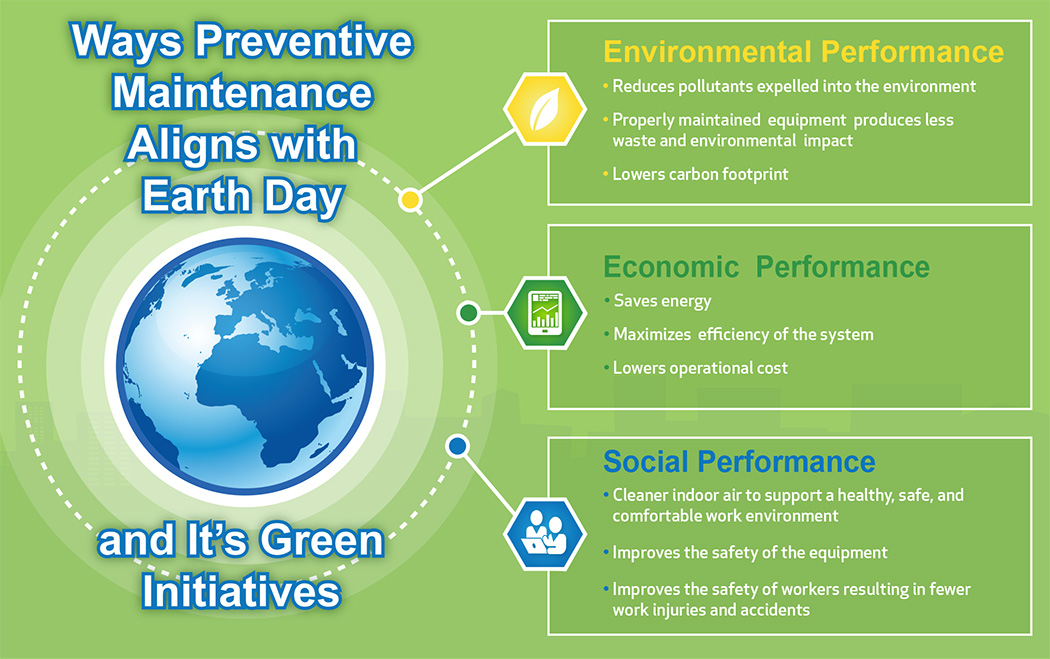 Ways Preventive Maintenance Aligns with Earth Day

and It's Green Initiatives

Environmental Performance

• Reduces pollutants expelled into the environment

• Properly maintained equipment produces less waste and environmental impact

• Lowers carbon footprint

Economic Performance

• Saves energy

• Maximizes efficiency of the system

• Lowers operational cost

Social Performance

• Cleaner indoor air to support a healthy, safe, and comfortable work environment

• Improves the safety of the equipment

• Improves the safety of workers resulting in fewer work injuries and accidents